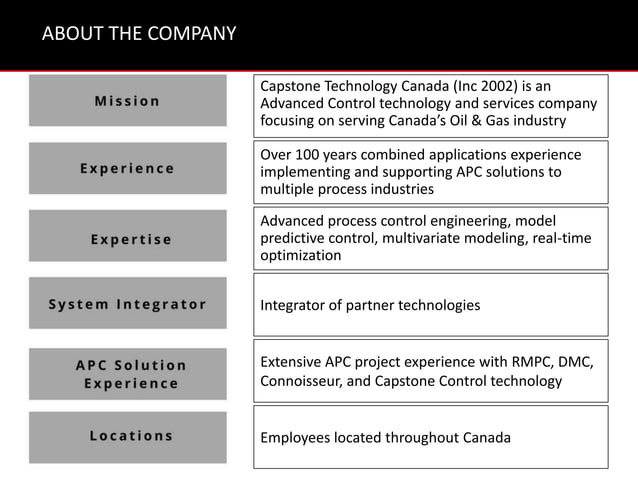 ABOUT THE COMPANY

| | |
|---|---|
| Mission | Capstone Technology Canada (Inc 2002) is an Advanced Control technology and services company focusing on serving Canada's Oil & Gas industry |
| Experience | Over 100 years combined applications experience implementing and supporting APC solutions to multiple process industries |
| Expertise | Advanced process control engineering, model predictive control, multivariate modeling, real-time optimization |
| System Integrator | Integrator of partner technologies |
| APC Solution Experience | Extensive APC project experience with RMPC, DMC, Connoisseur, and Capstone Control technology |
| Locations | Employees located throughout Canada |